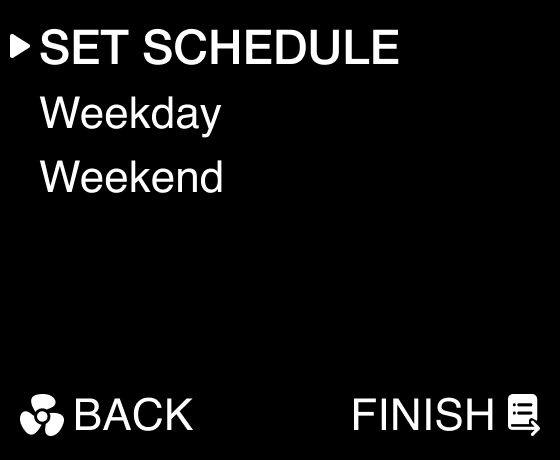 SET SCHEDULE
Weekday
Weekend

BACK FINISH